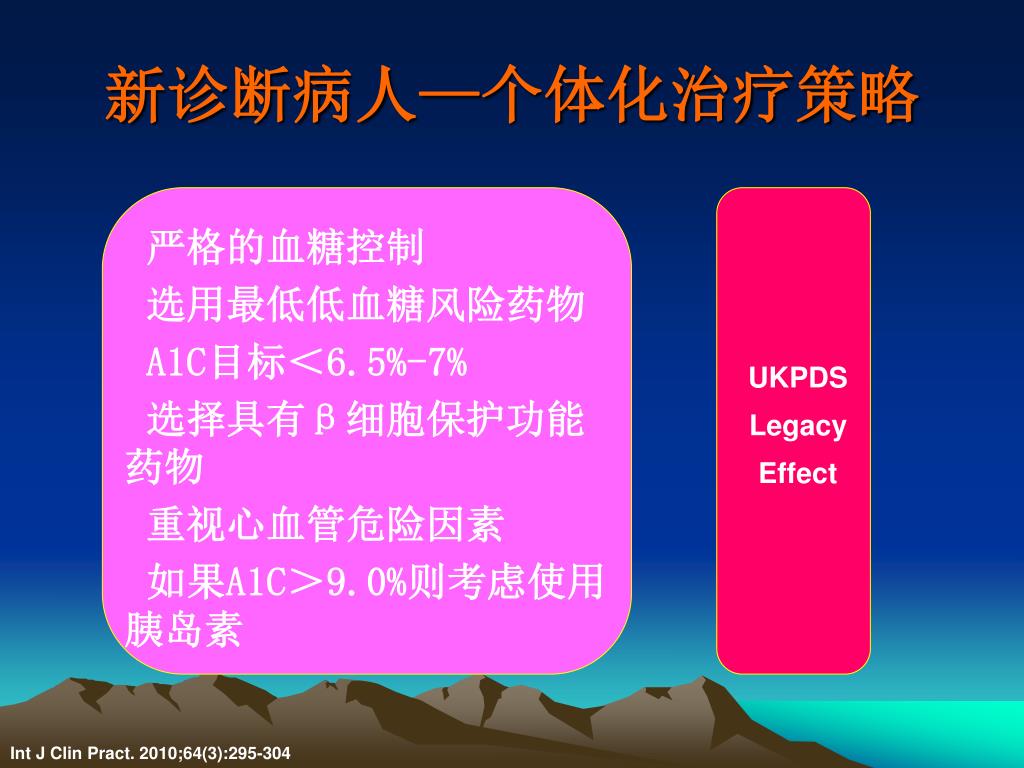 新诊断病人—个体化治疗策略

严格的血糖控制

选用最低低血糖风险药物

A1C目标＜6.5%-7%

选择具有β细胞保护功能药物

重视心血管危险因素

如果A1C＞9.0%则考虑使用胰岛素

UKPDS
Legacy
Effect

Int J Clin Pract. 2010;64(3):295-304